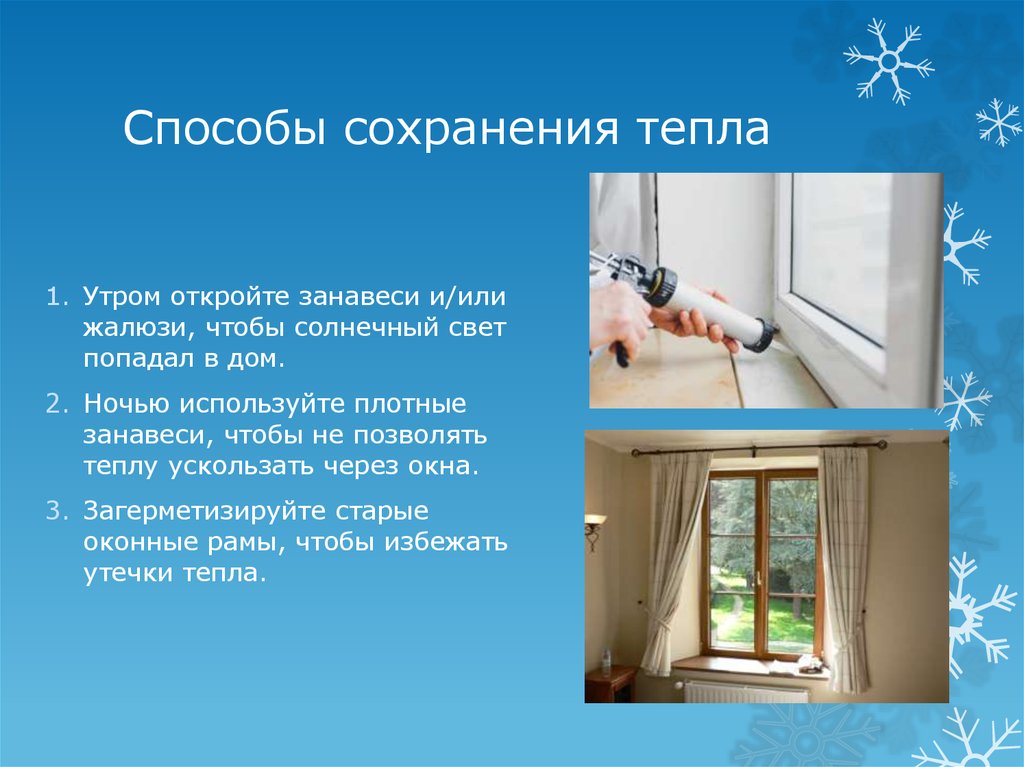 Способы сохранения тепла

1. Утром откройте занавеси и/или жалюзи, чтобы солнечный свет попадал в дом.
2. Ночью используйте плотные занавеси, чтобы не позволять теплу ускользать через окна.
3. Загерметизируйте старые оконные рамы, чтобы избежать утечки тепла.